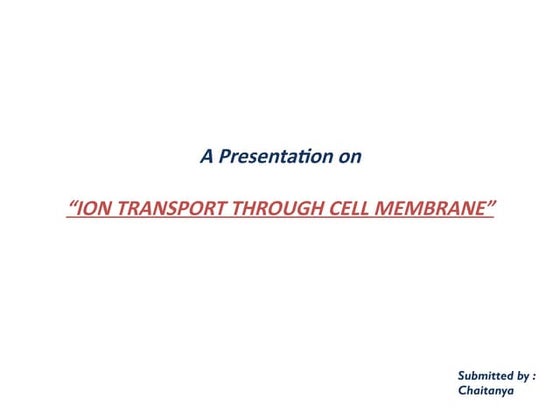 A Presentation on

“ION TRANSPORT THROUGH CELL MEMBRANE”

Submitted by :
Chaitanya